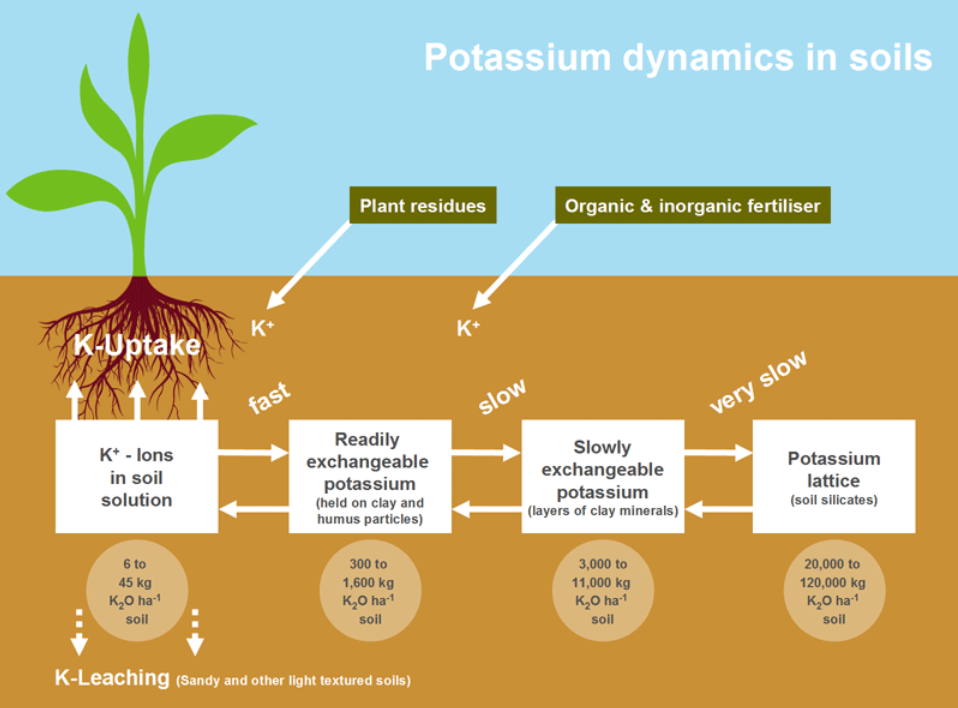 Potassium dynamics in soils

Plant residues

Organic & inorganic fertiliser

$K^+$

$K^+$

K-Uptake

fast

slow

very slow

$K^+$ - Ions in soil solution

Readily exchangeable potassium (held on clay and humus particles)

Slowly exchangeable potassium (layers of clay minerals)

Potassium lattice (soil silicates)

6 to 45 kg $K_2O$ $ha^{-1}$ soil

300 to 1,600 kg $K_2O$ $ha^{-1}$ soil

3,000 to 11,000 kg $K_2O$ $ha^{-1}$ soil

20,000 to 120,000 kg $K_2O$ $ha^{-1}$ soil

K-Leaching (Sandy and other light textured soils)